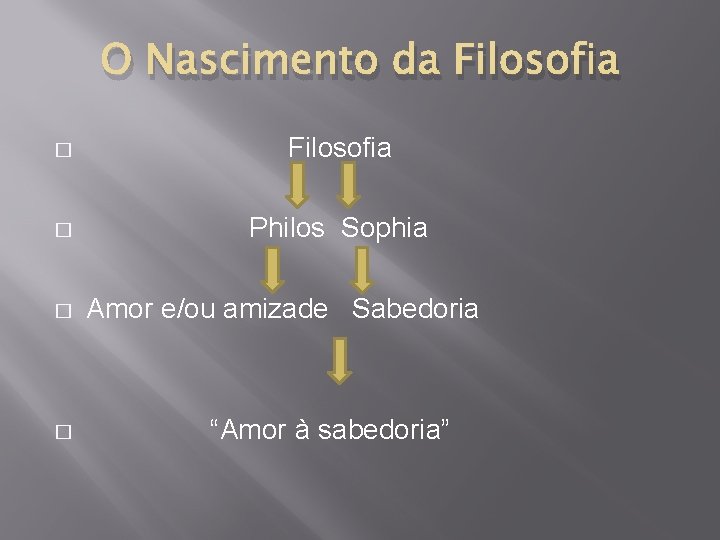 O Nascimento da Filosofia

Filosofia

Philos Sophia

Amor e/ou amizade Sabedoria

“Amor à sabedoria”